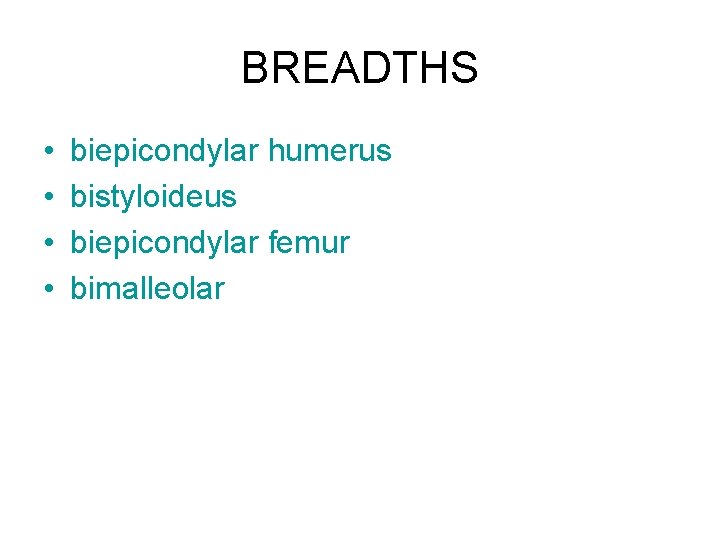 BREADTHS

• biepicondylar humerus
• bistyloideus
• biepicondylar femur
• bimalleolar